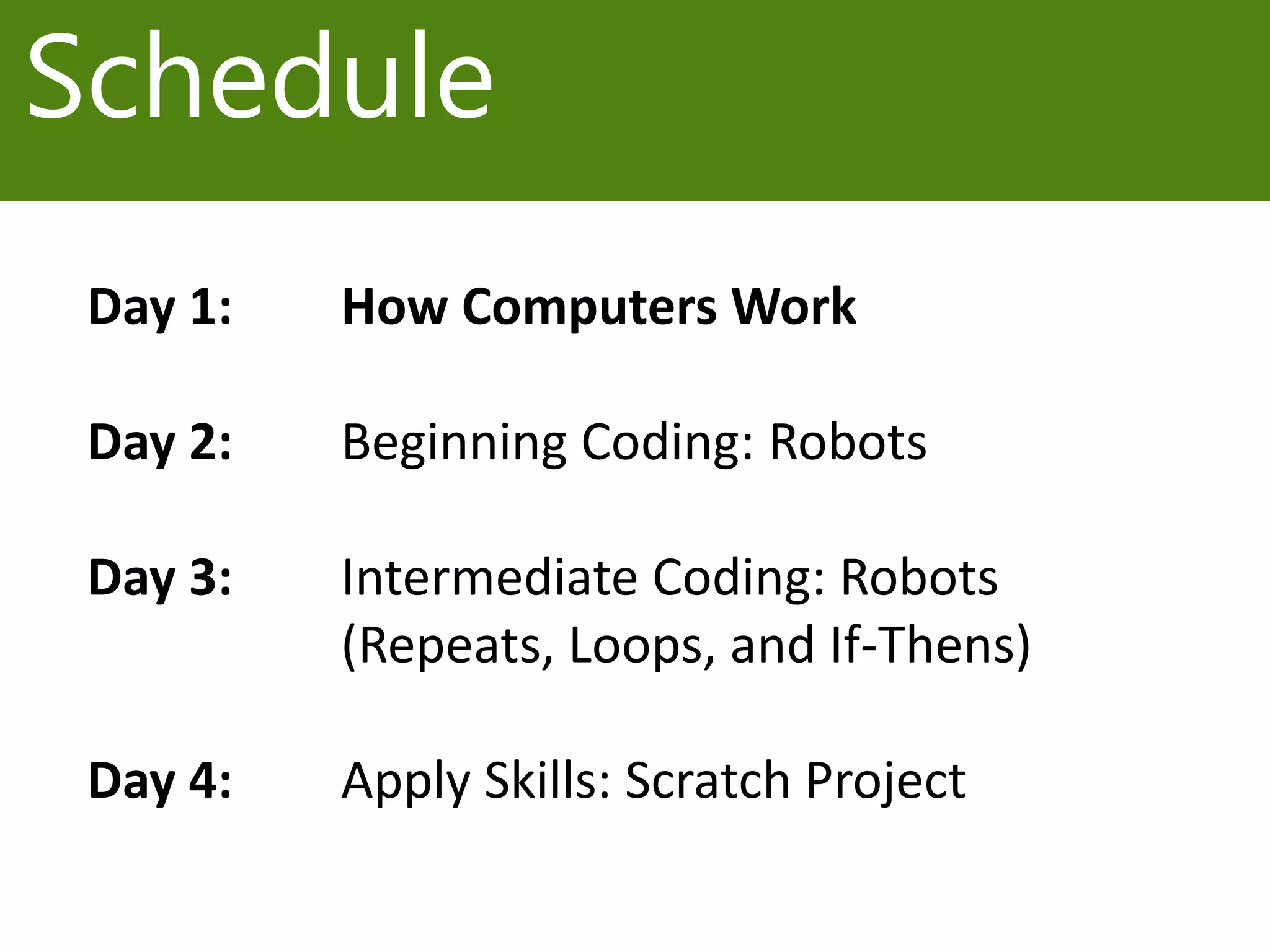 Schedule

Day 1: How Computers Work

Day 2: Beginning Coding: Robots

Day 3: Intermediate Coding: Robots (Repeats, Loops, and If-Thens)

Day 4: Apply Skills: Scratch Project